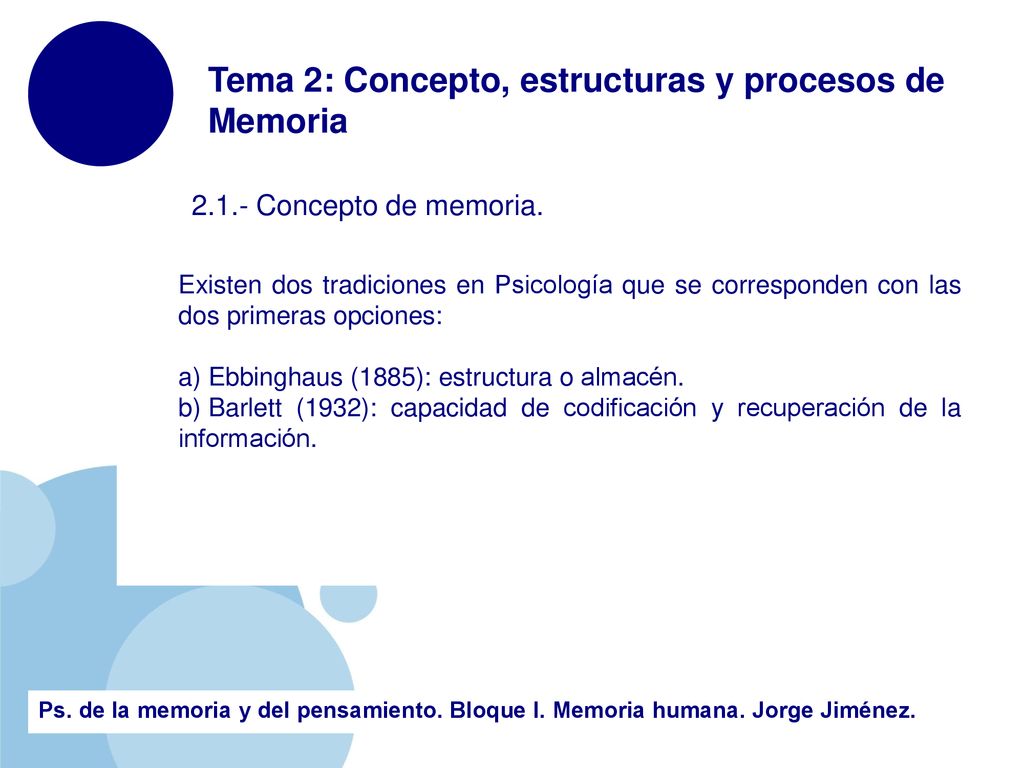 Tema 2: Concepto, estructuras y procesos de Memoria

2.1.- Concepto de memoria.

Existen dos tradiciones en Psicología que se corresponden con las dos primeras opciones:

a) Ebbinghaus (1885): estructura o almacén.
b) Barlett (1932): capacidad de codificación y recuperación de la información.

Ps. de la memoria y del pensamiento. Bloque I. Memoria humana. Jorge Jiménez.